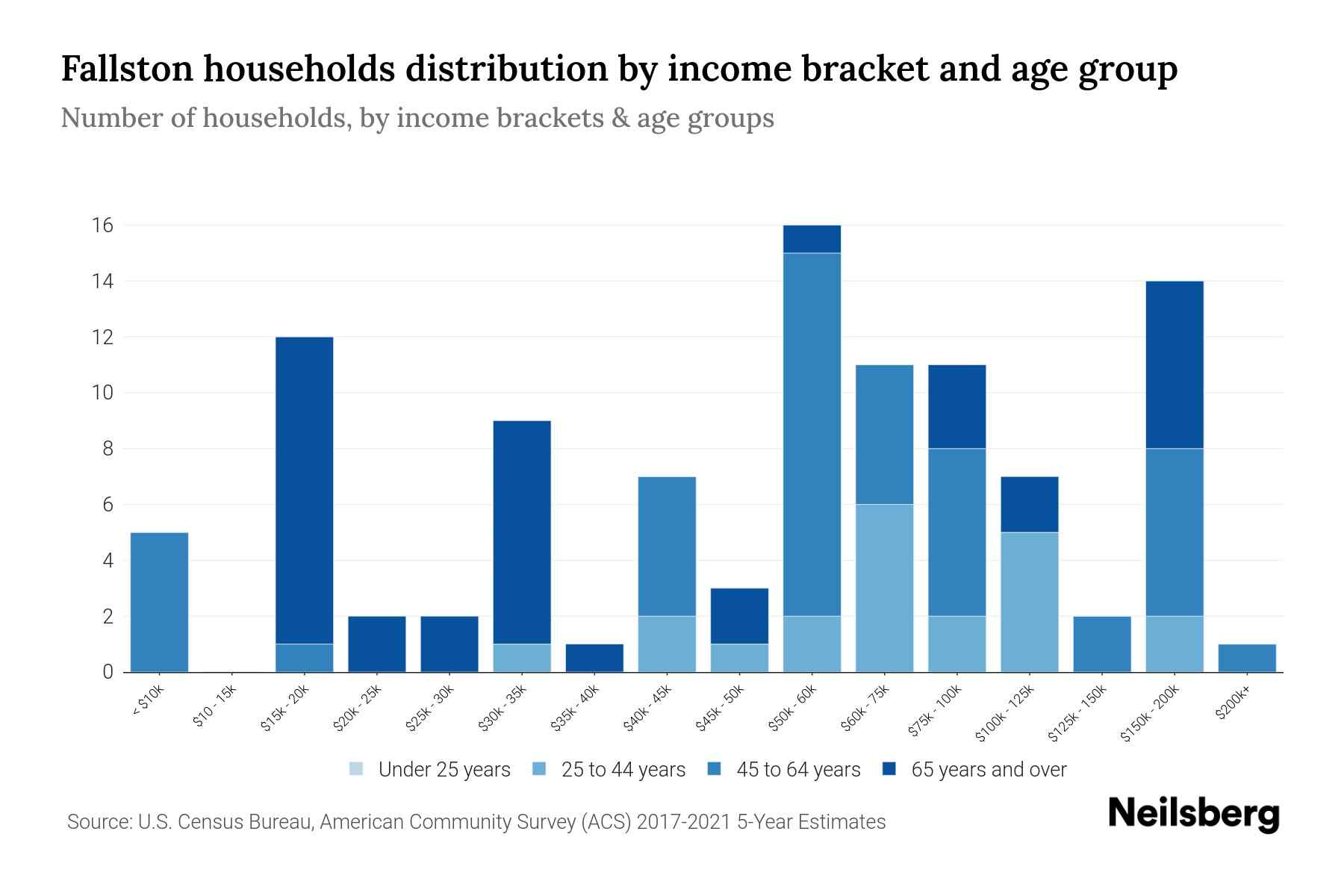 Fallston households distribution by income bracket and age group

Number of households, by income brackets & age groups

16
14
12
10
8
6
4
2
0

< $10k
$10 - 15k
$15k - 20k
$20k - 25k
$25k - 30k
$30k - 35k
$35k - 40k
$40k - 45k
$45k - 50k
$50k - 60k
$60k - 75k
$75k - 100k
$100k - 125k
$125k - 150k
$150k - 200k
$200k+

Under 25 years
25 to 44 years
45 to 64 years
65 years and over

Source: U.S. Census Bureau, American Community Survey (ACS) 2017-2021 5-Year Estimates

Neilsberg